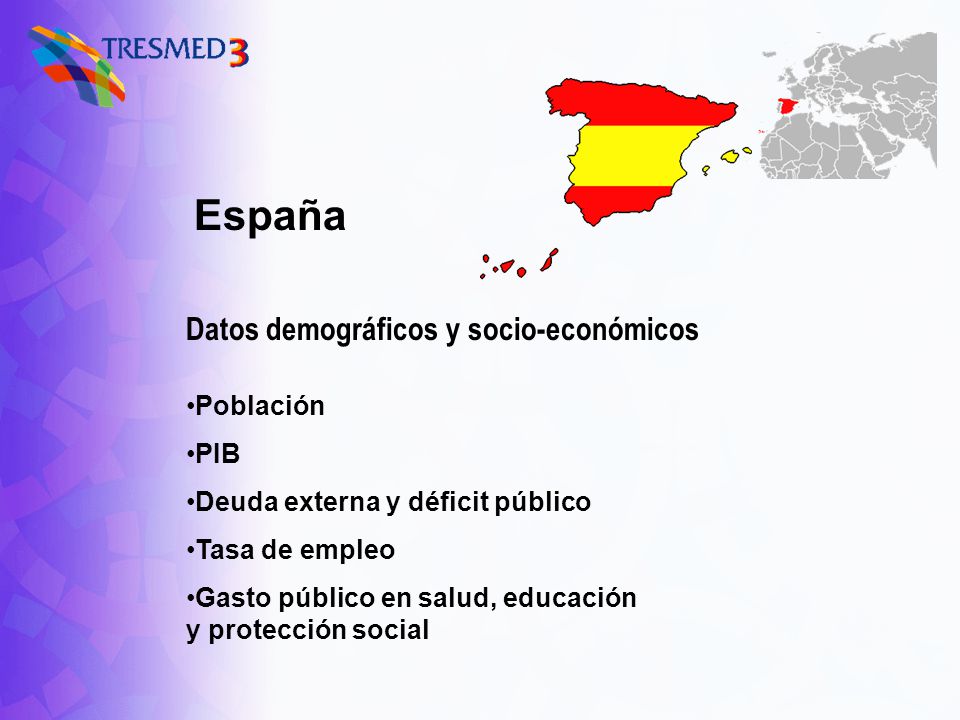 TRESMED 3

España

Datos demográficos y socio-económicos

•Población

•PIB

•Deuda externa y déficit público

•Tasa de empleo

•Gasto público en salud, educación y protección social